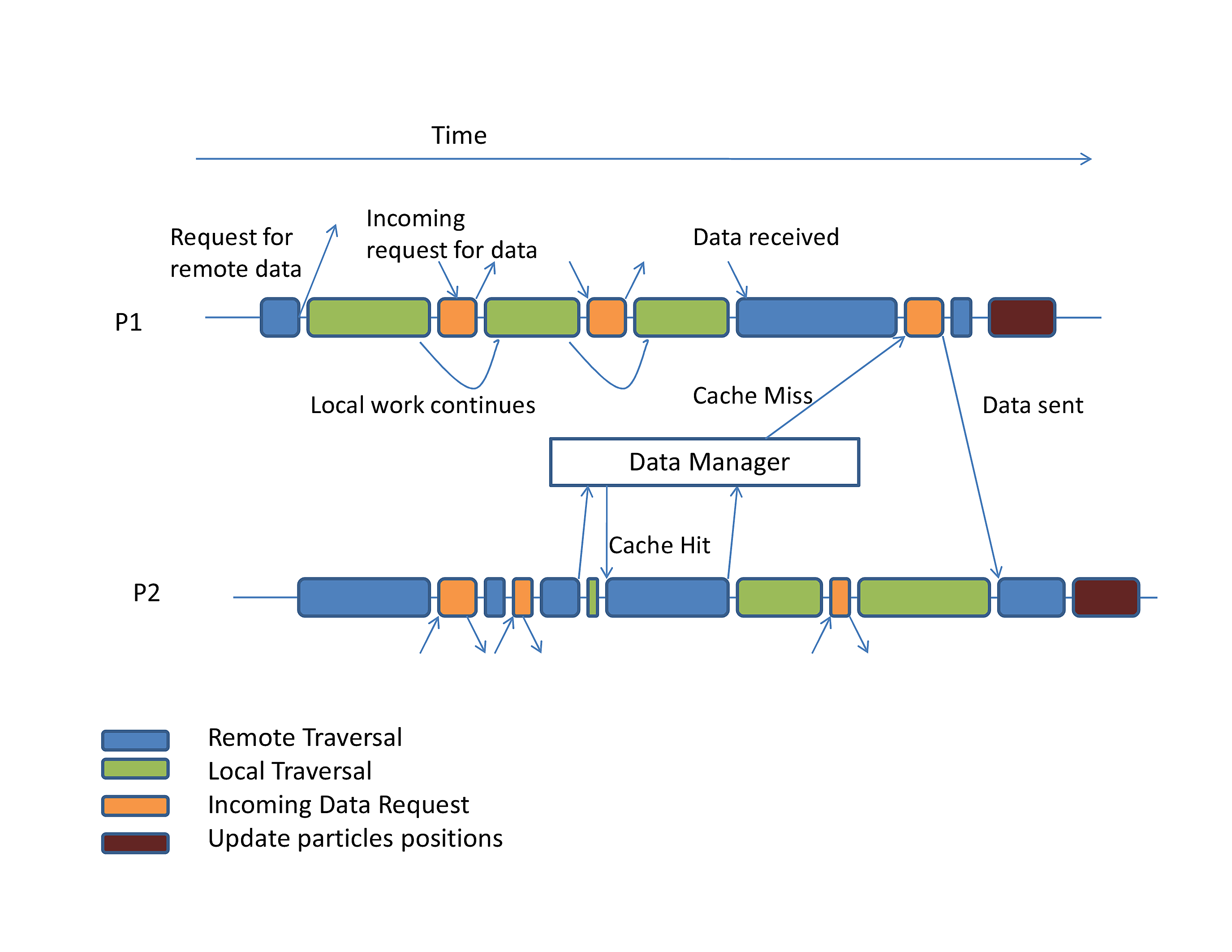 Time

Request for remote data

Incoming request for data

Data received

P1

Local work continues

Cache Miss

Data sent

Data Manager

Cache Hit

P2

Remote Traversal
Local Traversal
Incoming Data Request
Update particles positions